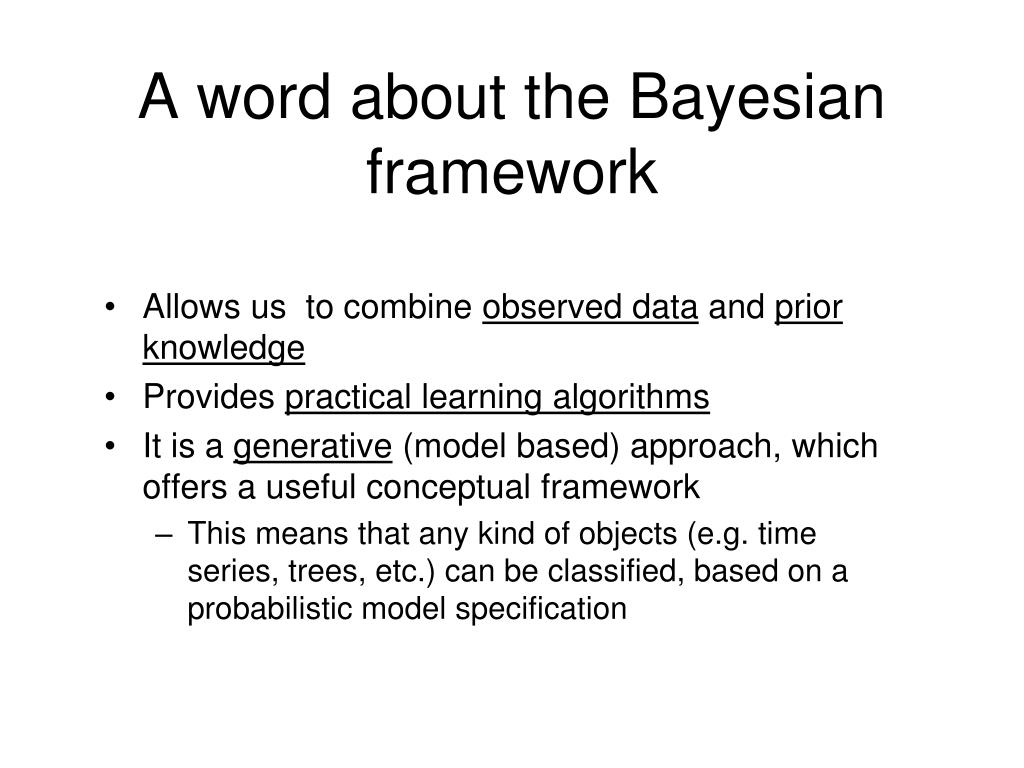 A word about the Bayesian framework

• Allows us to combine observed data and prior knowledge
• Provides practical learning algorithms
• It is a generative (model based) approach, which offers a useful conceptual framework
– This means that any kind of objects (e.g. time series, trees, etc.) can be classified, based on a probabilistic model specification